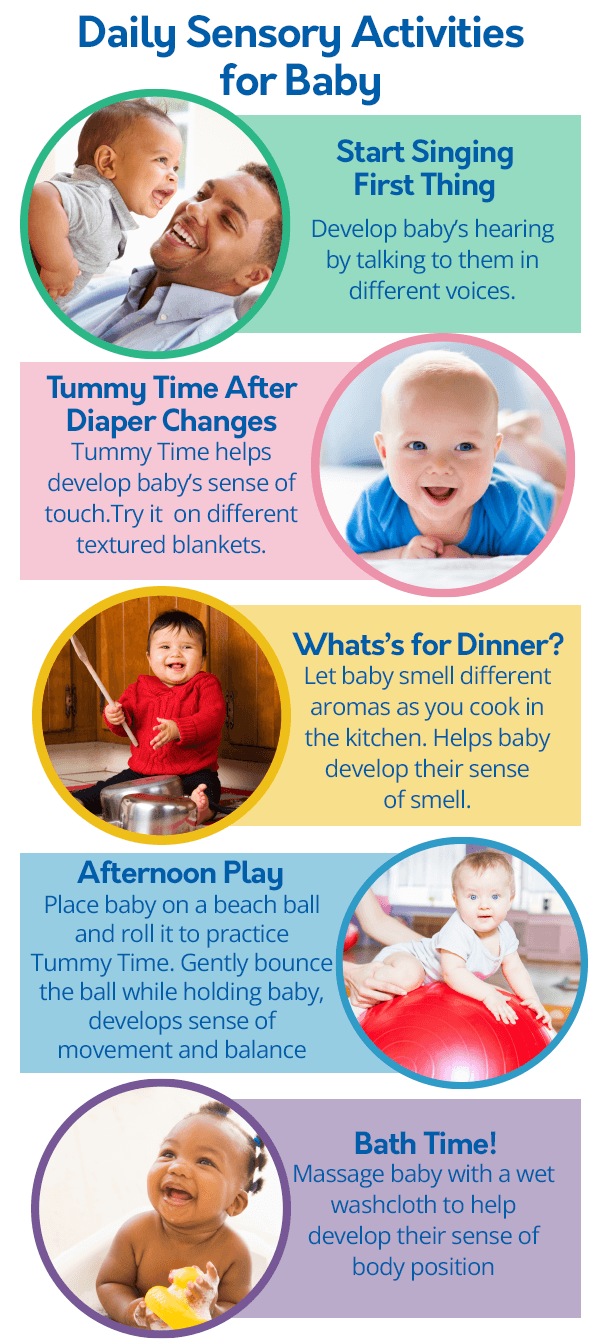 Daily Sensory Activities for Baby

Start Singing First Thing

Develop baby's hearing by talking to them in different voices.

Tummy Time After Diaper Changes

Tummy Time helps develop baby's sense of touch.Try it on different textured blankets.

Whats's for Dinner?

Let baby smell different aromas as you cook in the kitchen. Helps baby develop their sense of smell.

Afternoon Play

Place baby on a beach ball and roll it to practice Tummy Time. Gently bounce the ball while holding baby, develops sense of movement and balance

Bath Time!

Massage baby with a wet washcloth to help develop their sense of body position